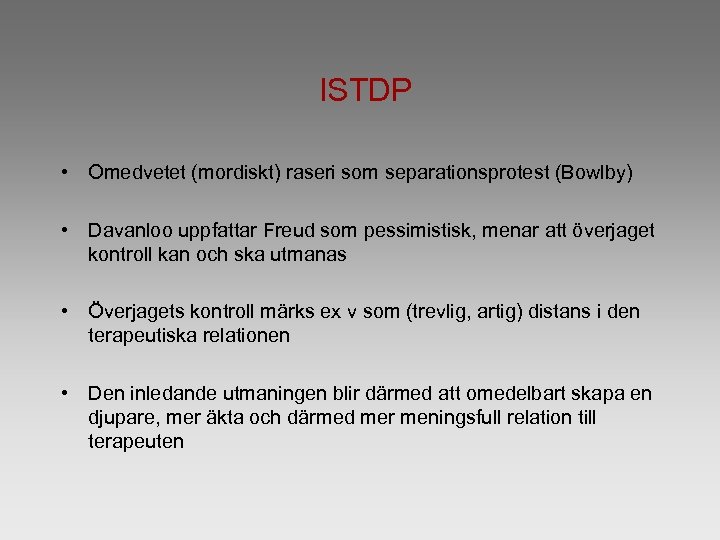 ISTDP

• Omedvetet (mordiskt) raseri som separationsprotest (Bowlby)

• Davanloo uppfattar Freud som pessimistisk, menar att överjaget kontroll kan och ska utmanas

• Överjagets kontroll märks ex v som (trevlig, artig) distans i den terapeutiska relationen

• Den inledande utmaningen blir därmed att omedelbart skapa en djupare, mer äkta och därmed mer meningsfull relation till terapeuten